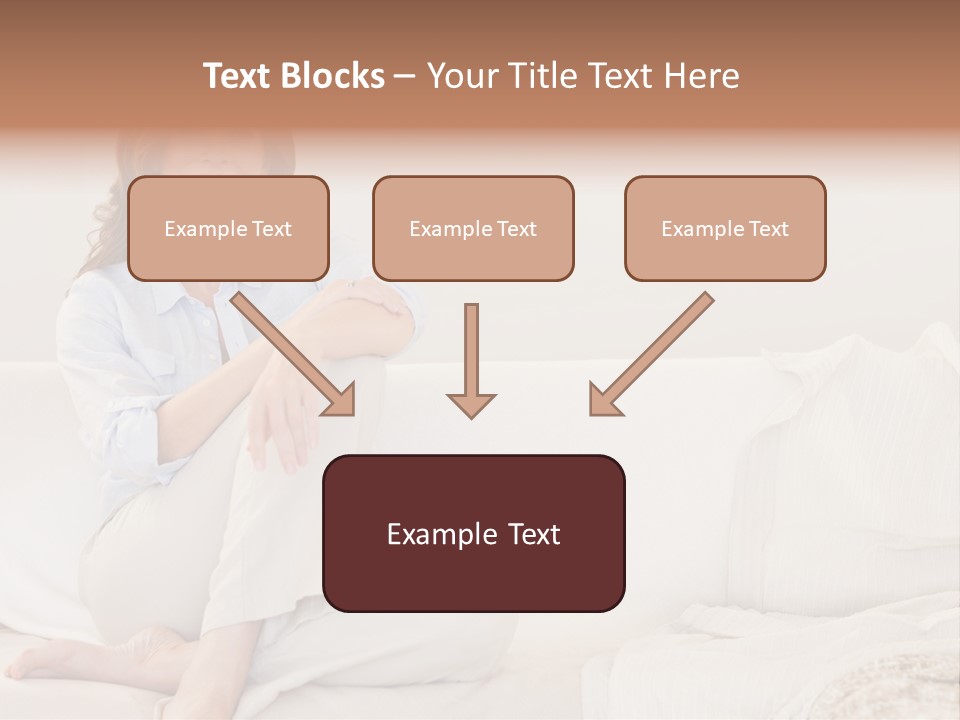 Text Blocks – Your Title Text Here

Example Text

Example Text

Example Text

Example Text